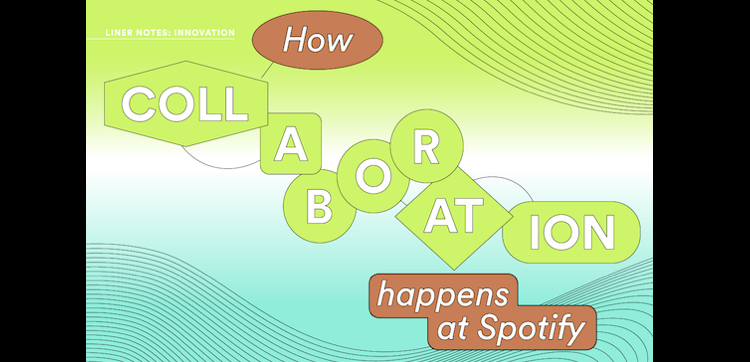 LINER NOTES: INNOVATION

How

COLL A B O R AT ION

happens at Spotify